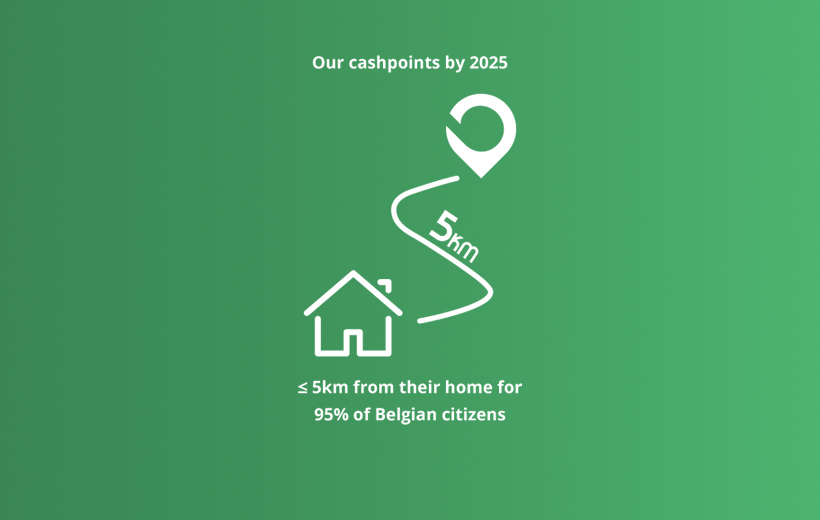 Our cashpoints by 2025

5km

≤ 5km from their home for 95% of Belgian citizens